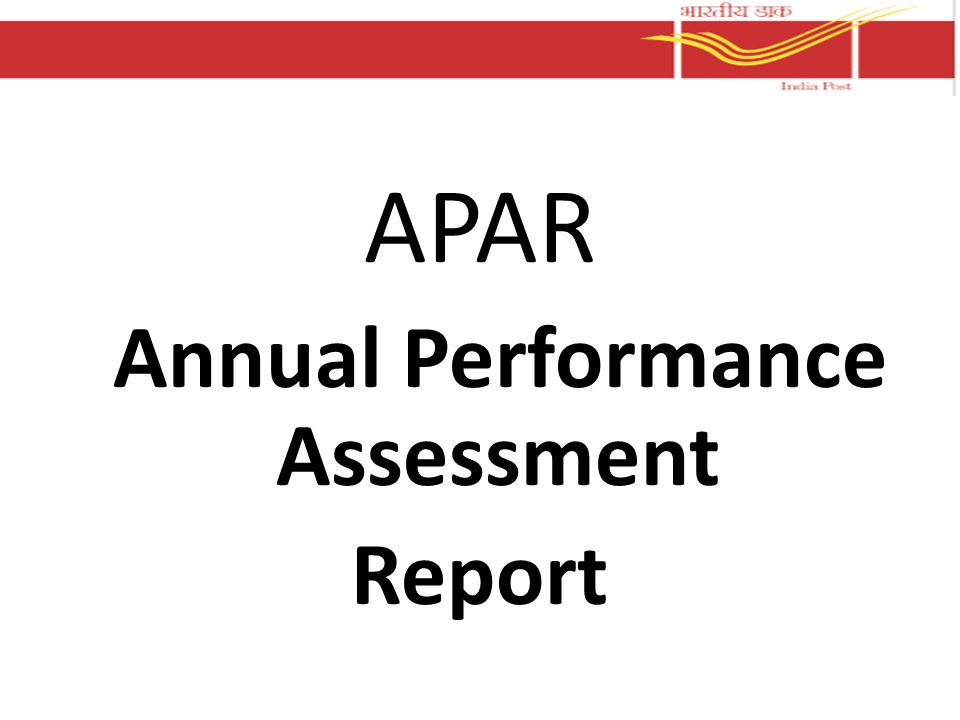 भारतीय डाक

India Post

APAR

Annual Performance Assessment Report